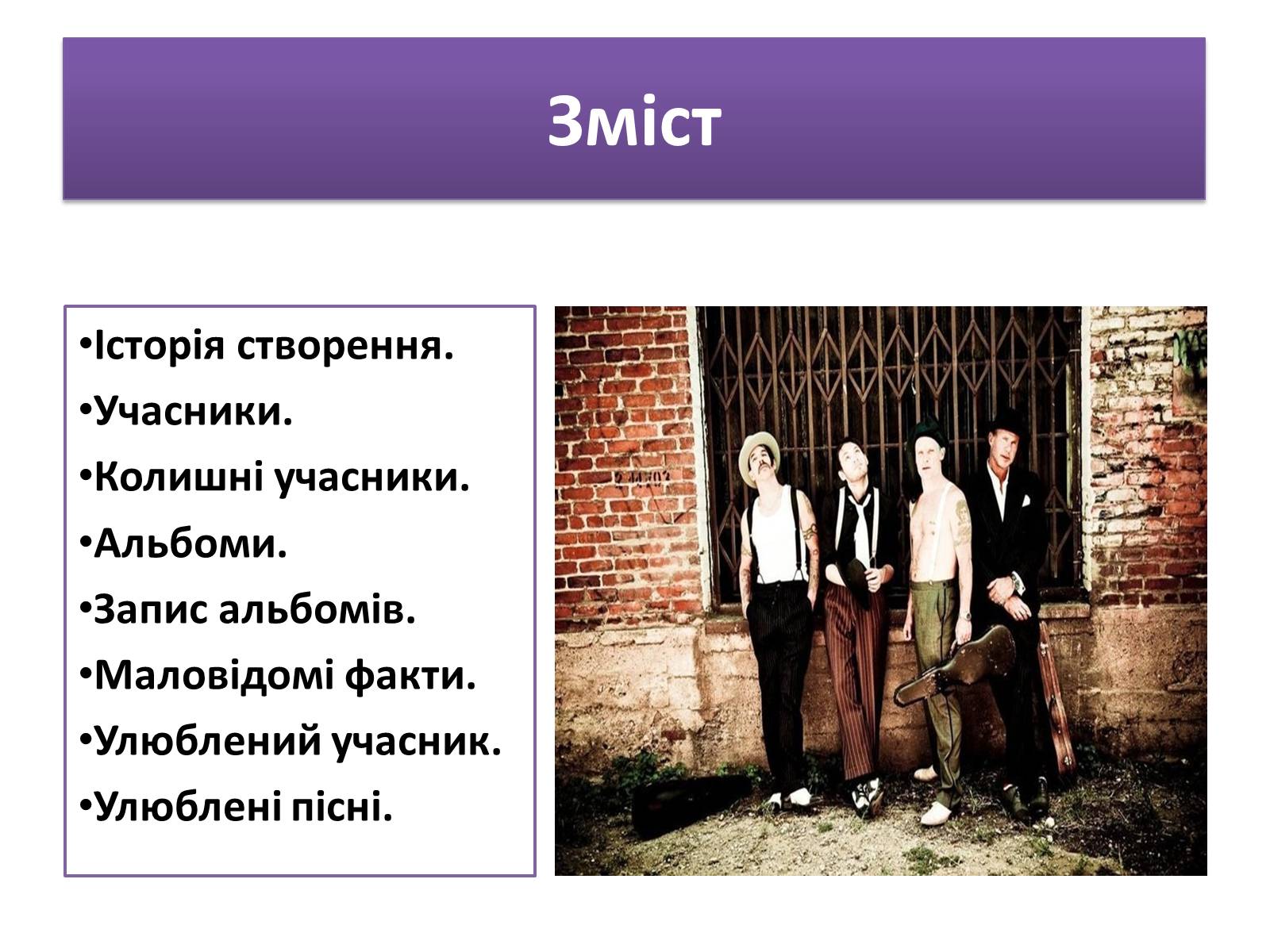 Зміст

•Історія створення.
•Учасники.
•Колишні учасники.
•Альбоми.
•Запис альбомів.
•Маловідомі факти.
•Улюблений учасник.
•Улюблені пісні.